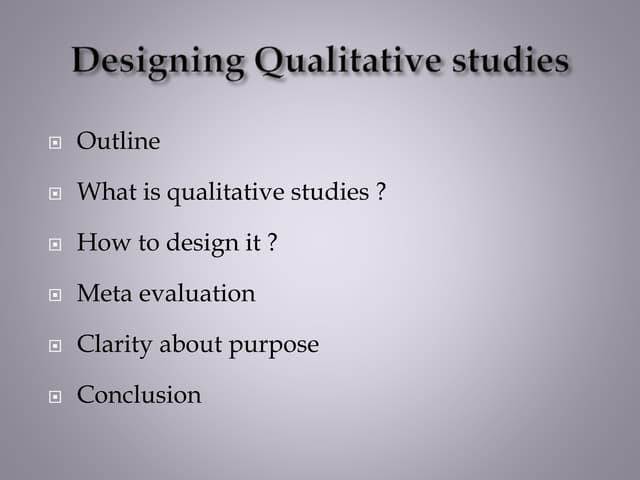 Designing Qualitative studies

Outline

What is qualitative studies ?

How to design it ?

Meta evaluation

Clarity about purpose

Conclusion